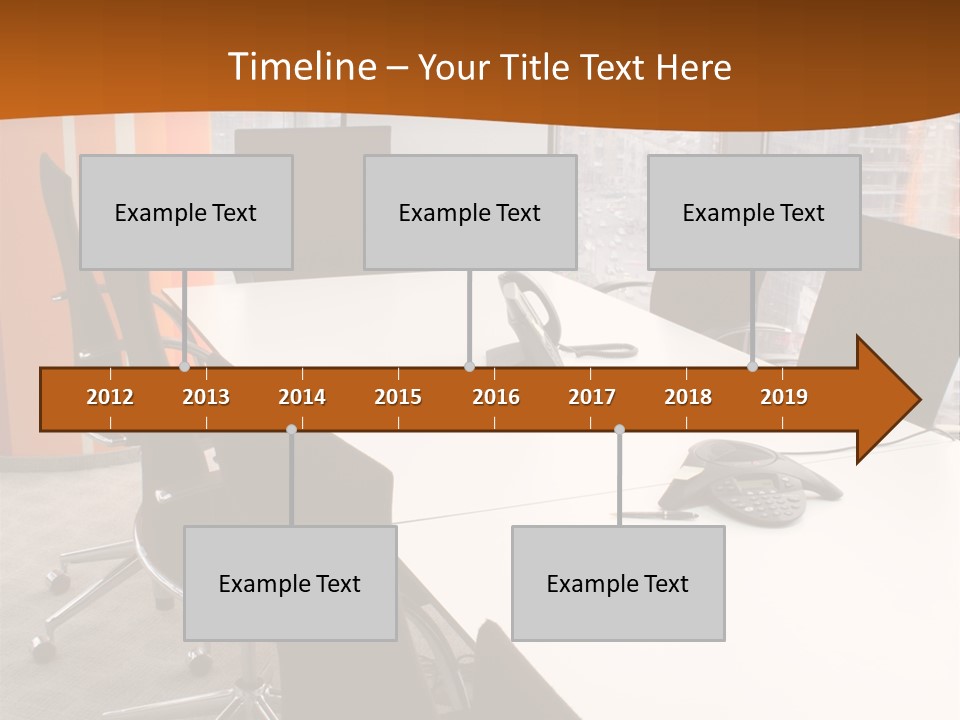 Timeline – Your Title Text Here

Example Text

Example Text

Example Text

2012 2013 2014 2015 2016 2017 2018 2019

Example Text

Example Text